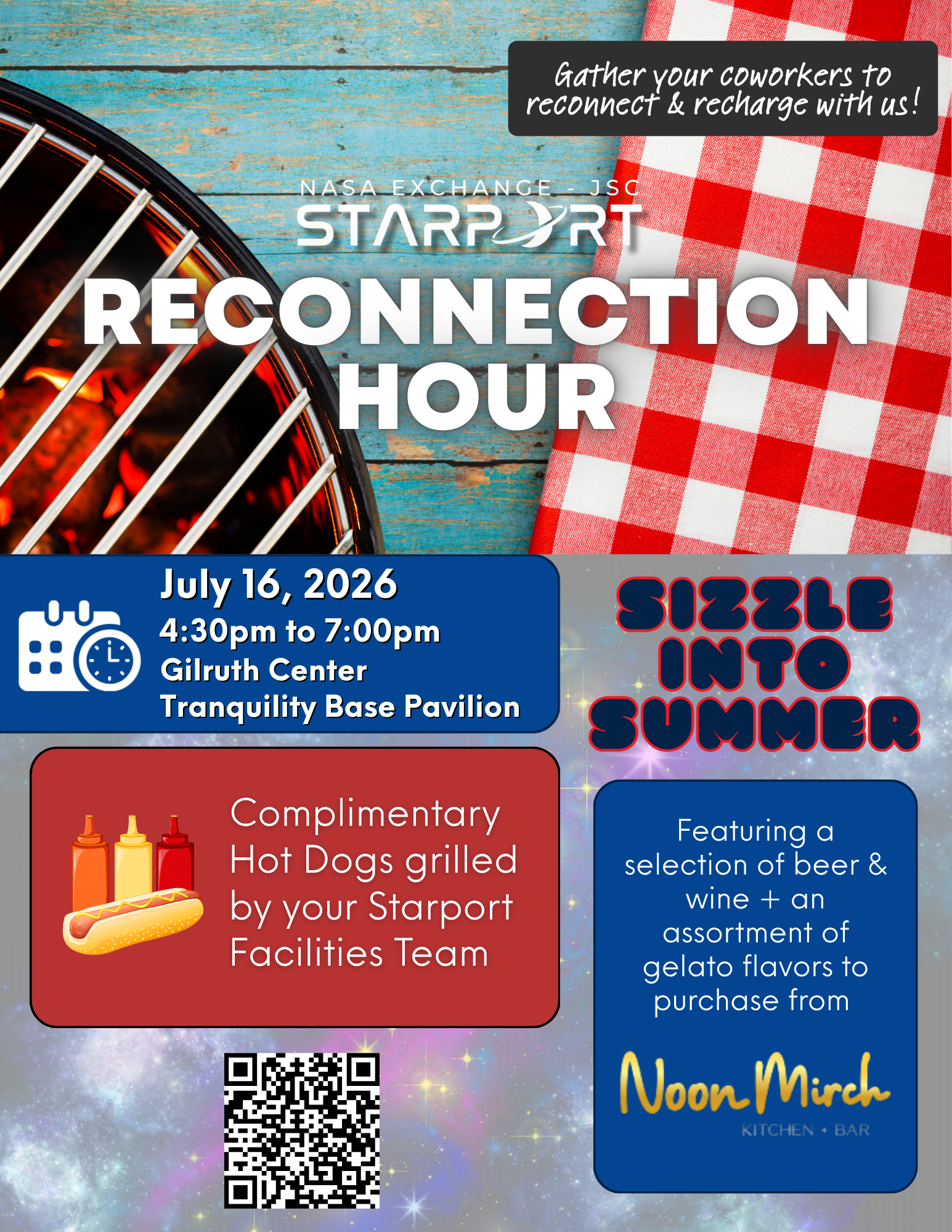 Gather your coworkers to reconnect & recharge with us!

NASA EXCHANGE - JSC
STARPORT

RECONNECTION HOUR

July 16, 2026
4:30pm to 7:00pm
Gilruth Center
Tranquility Base Pavilion

SIZZLE INTO SUMMER

Complimentary Hot Dogs grilled by your Starport Facilities Team

Featuring a selection of beer & wine + an assortment of gelato flavors to purchase from

Noon Mirch
KITCHEN + BAR